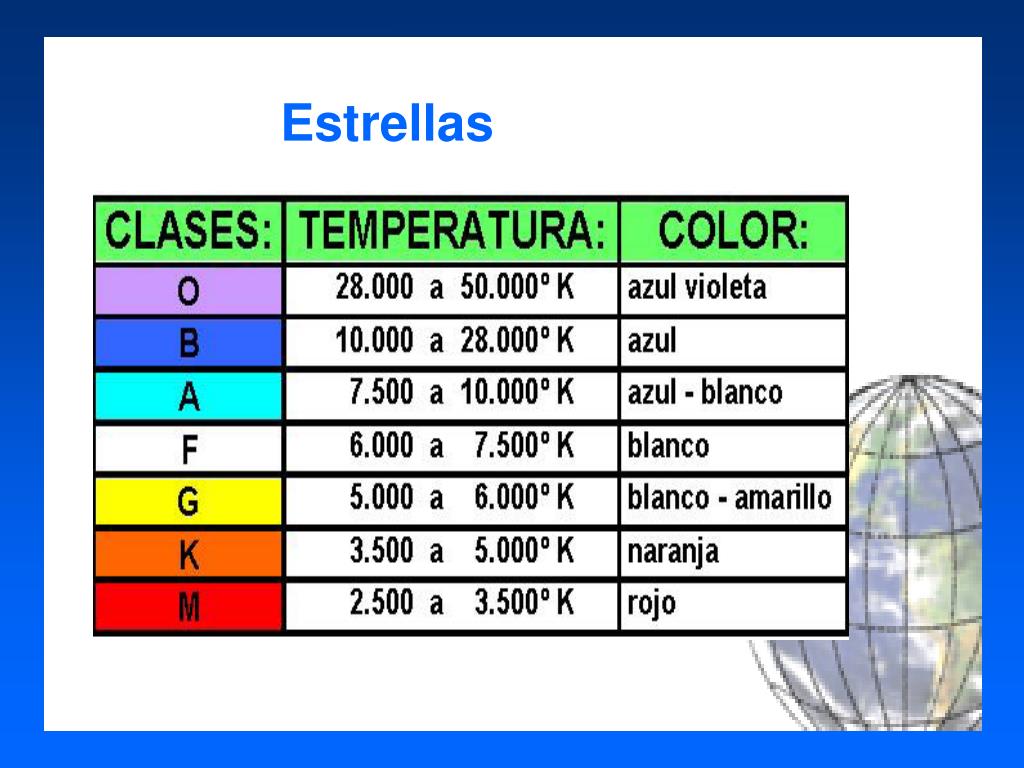 Estrellas

| CLASES: | TEMPERATURA: | COLOR: |
|---|---|---|
| O | 28.000 a 50.000º K | azul violeta |
| B | 10.000 a 28.000º K | azul |
| A | 7.500 a 10.000º K | azul - blanco |
| F | 6.000 a 7.500º K | blanco |
| G | 5.000 a 6.000º K | blanco - amarillo |
| K | 3.500 a 5.000º K | naranja |
| M | 2.500 a 3.500º K | rojo |